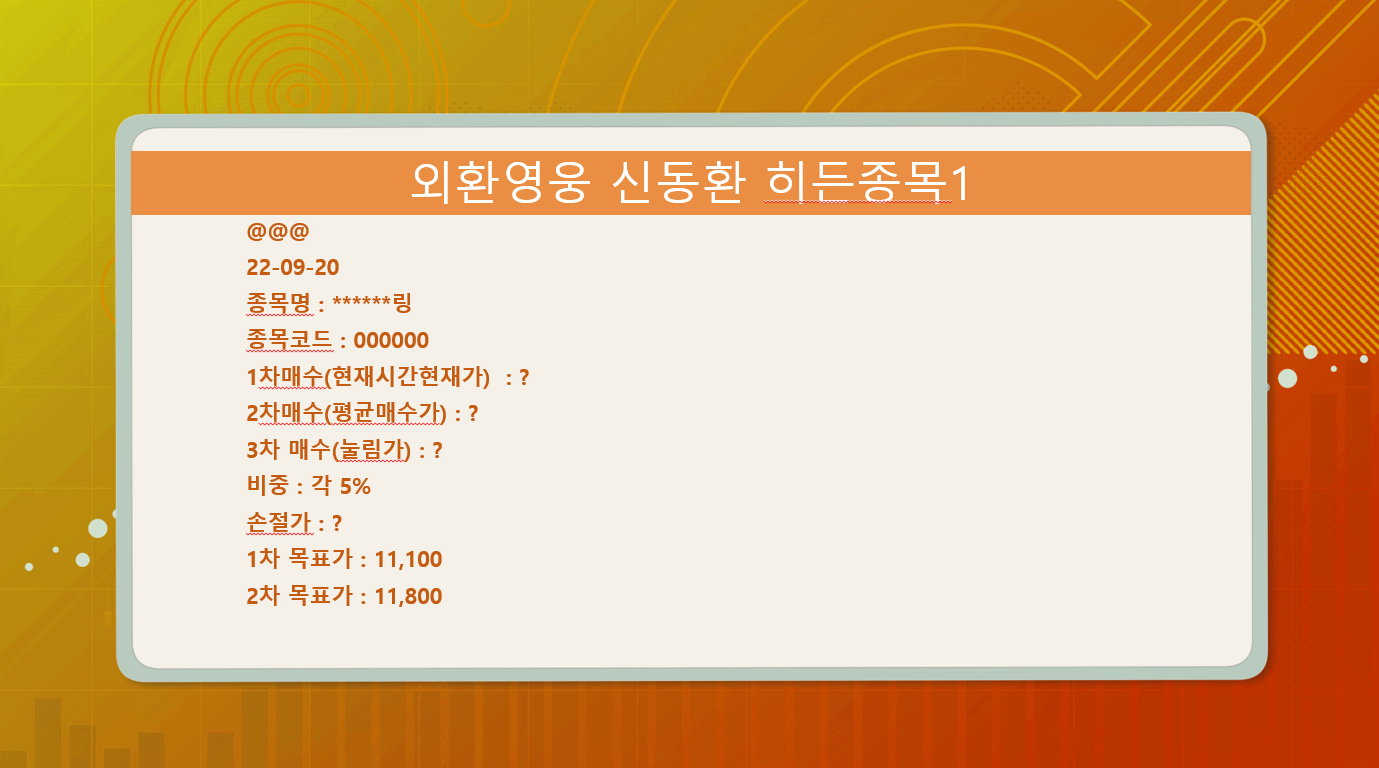 외환영웅 신동환 히든종목1

@@@

22-09-20

종목명 : ******링

종목코드 : 000000

1차매수(현재시간현재가)  : ?

2차매수(평균매수가) : ?

3차 매수(눌림가) : ?

비중 : 각 5%

손절가 : ?

1차 목표가 : 11,100

2차 목표가 : 11,800